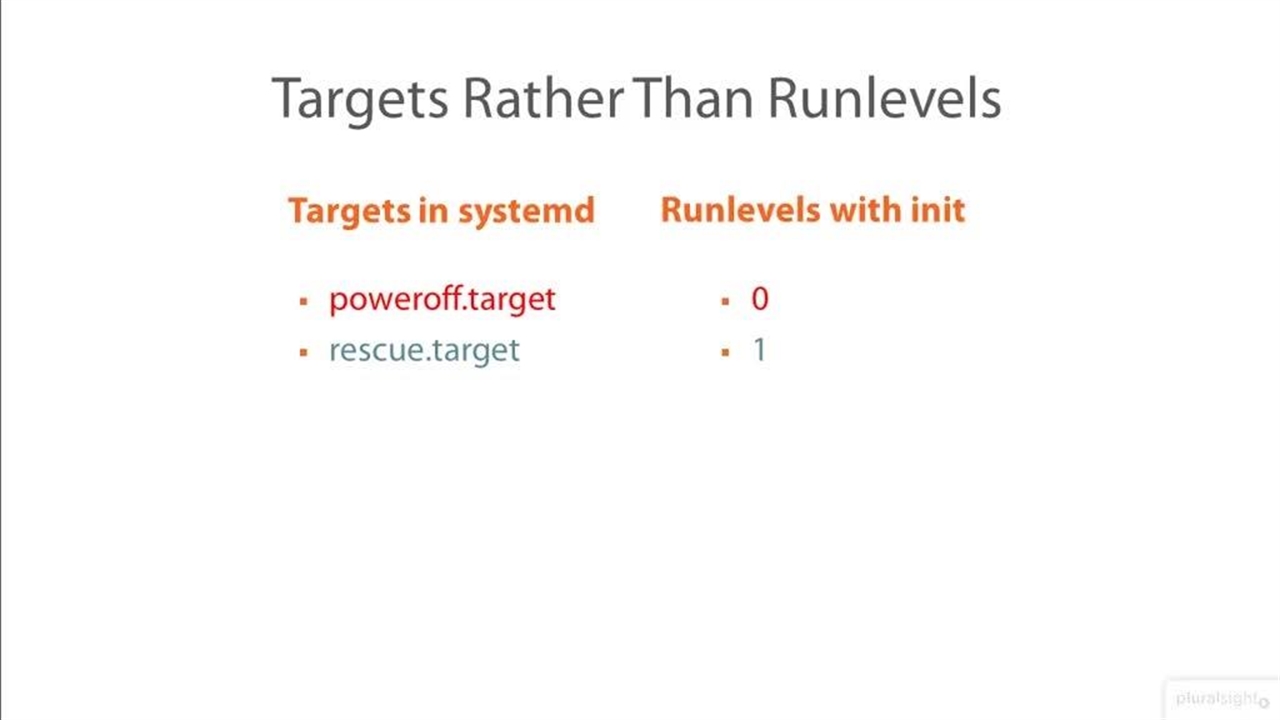 Targets Rather Than Runlevels

Targets in systemd

- poweroff.target
- rescue.target

Runlevels with init

- 0
- 1

pluralsight